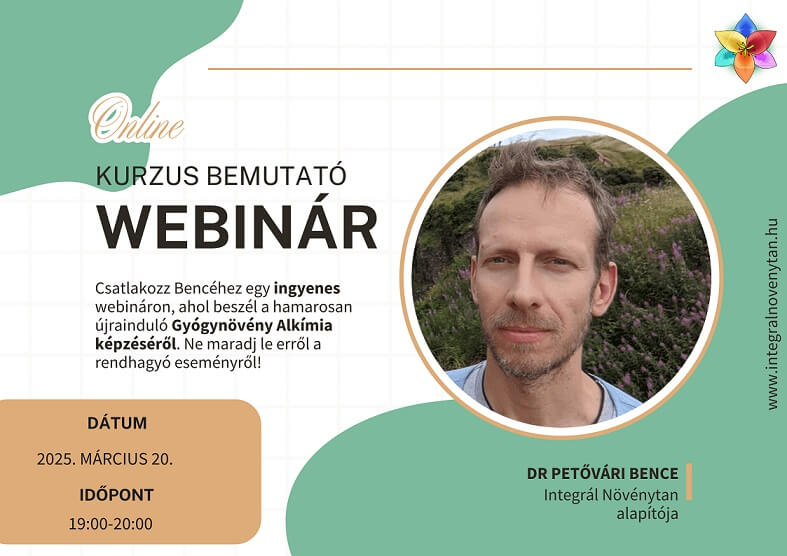 Online

KURZUS BEMUTATÓ

WEBINÁR

Csatlakozz Bencéhez egy ingyenes webináron, ahol beszél a hamarosan újrainduló Gyógynövény Alkímia képzéséről. Ne maradj le erről a rendhagyó eseményről!

DÁTUM

2025. MÁRCIUS 20.

IDŐPONT

19:00-20:00

DR PETŐVÁRI BENCE

Integrál Növénytan alapítója

www.integralnovenytan.hu